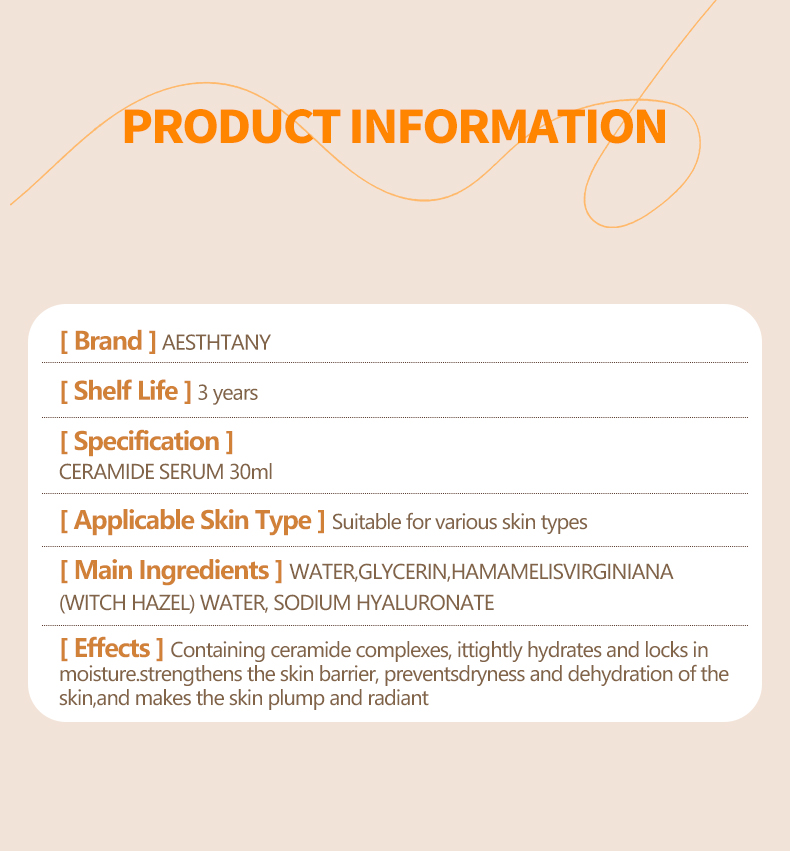 PRODUCT INFORMATION

[ Brand ] AESTHTANY

[ Shelf Life ] 3 years

[ Specification ]
CERAMIDE SERUM 30ml

[ Applicable Skin Type ] Suitable for various skin types

[ Main Ingredients ] WATER,GLYCERIN,HAMAMELISVIRGINIANA (WITCH HAZEL) WATER, SODIUM HYALURONATE

[ Effects ] Containing ceramide complexes, ittightly hydrates and locks in moisture.strengthens the skin barrier, preventsdryness and dehydration of the skin,and makes the skin plump and radiant